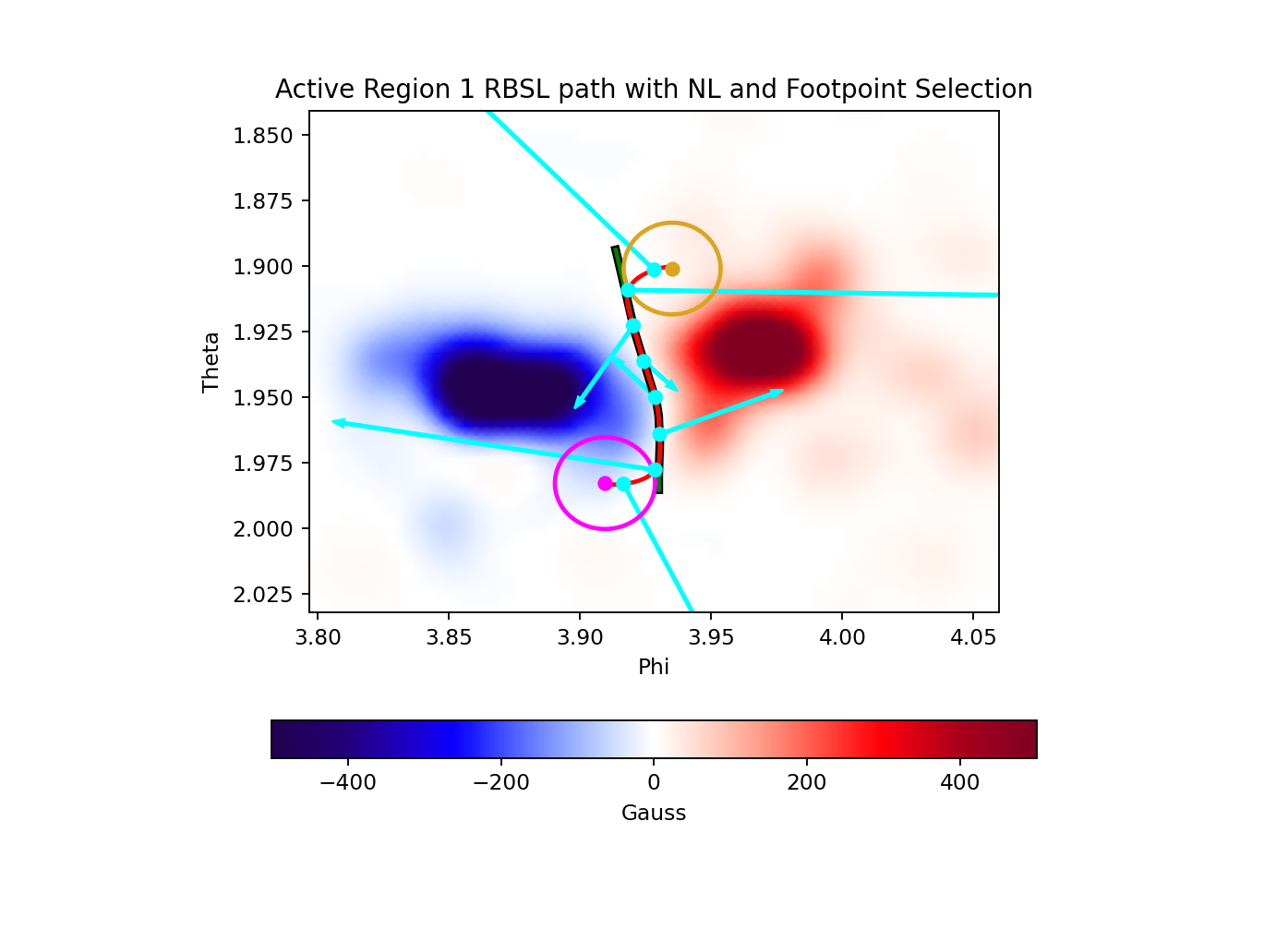 Active Region 1 RBSL path with NL and Footpoint Selection

1.850
1.875
1.900
1.925
1.950
1.975
2.000
2.025

Theta

3.80
3.85
3.90
3.95
4.00
4.05

Phi

−400
−200
0
200
400

Gauss